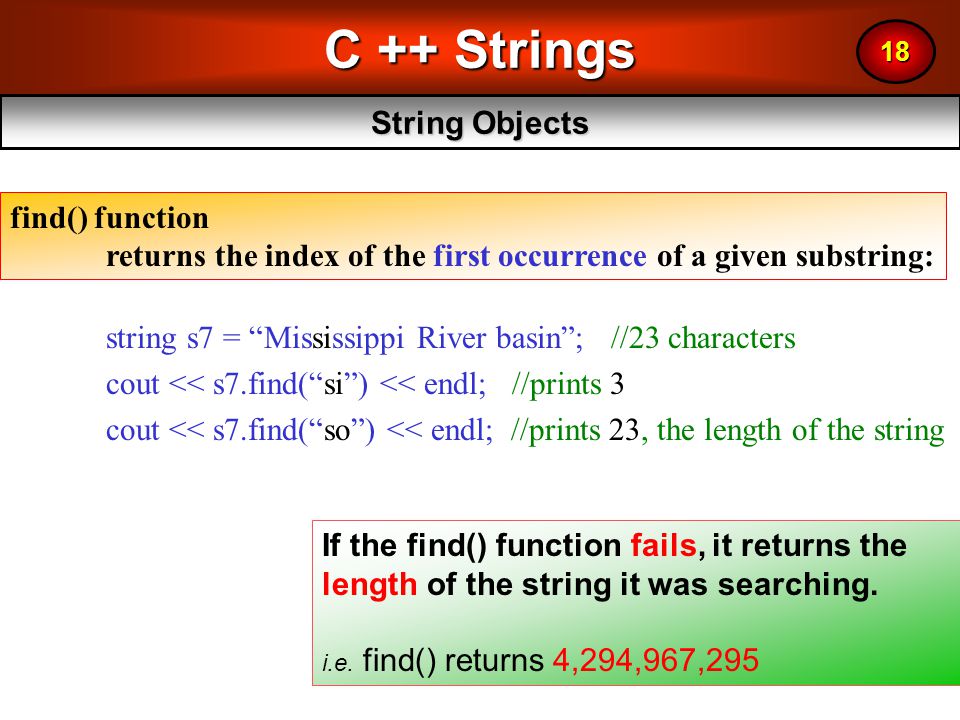 C ++ Strings

18

String Objects

find() function
returns the index of the first occurrence of a given substring:

string s7 = “Mississippi River basin”; //23 characters
cout << s7.find(“si”) << endl; //prints 3
cout << s7.find(“so”) << endl; //prints 23, the length of the string

If the find() function fails, it returns the length of the string it was searching.

i.e. find() returns 4,294,967,295